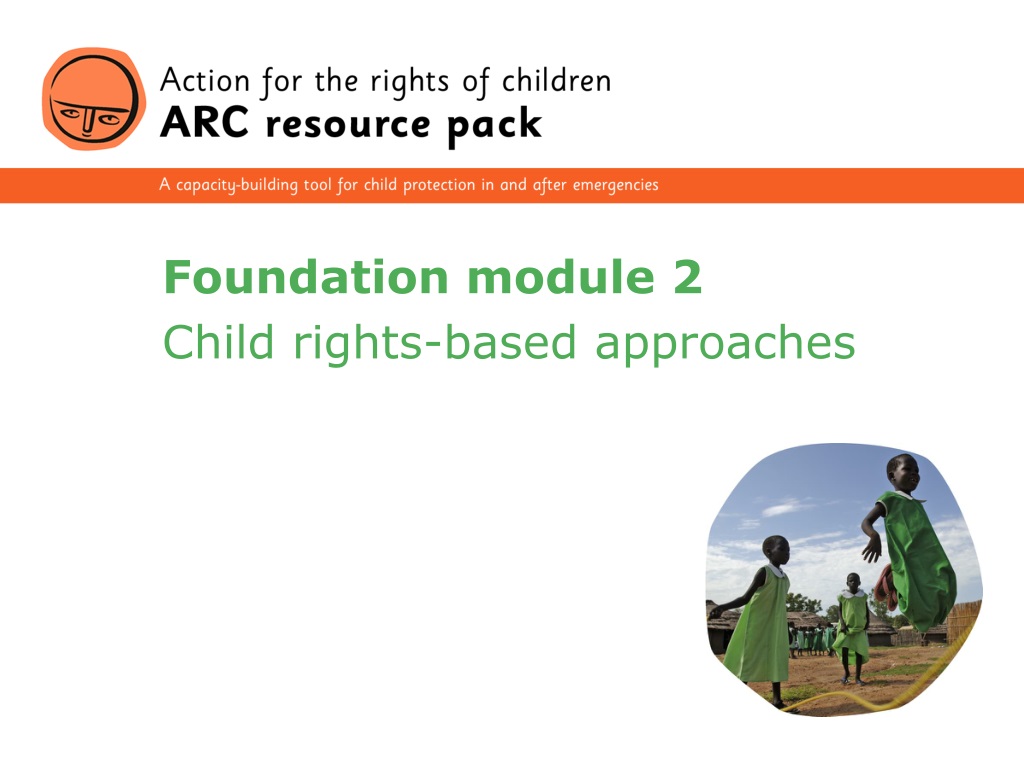 Action for the rights of children
ARC resource pack

A capacity-building tool for child protection in and after emergencies

Foundation module 2
Child rights-based approaches